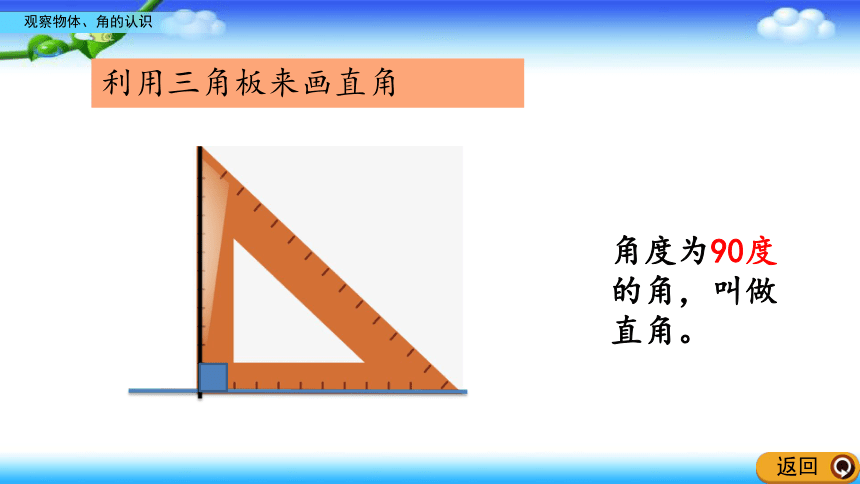 观察物体、角的认识

利用三角板来画直角

角度为90度的角，叫做直角。

返回